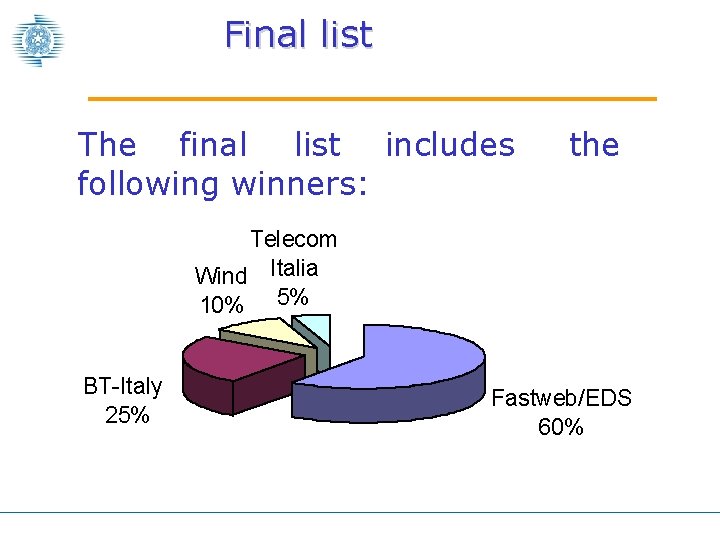 Final list

The final list includes the following winners:

Telecom Italia 5%

Wind 10%

BT-Italy 25%

Fastweb/EDS 60%